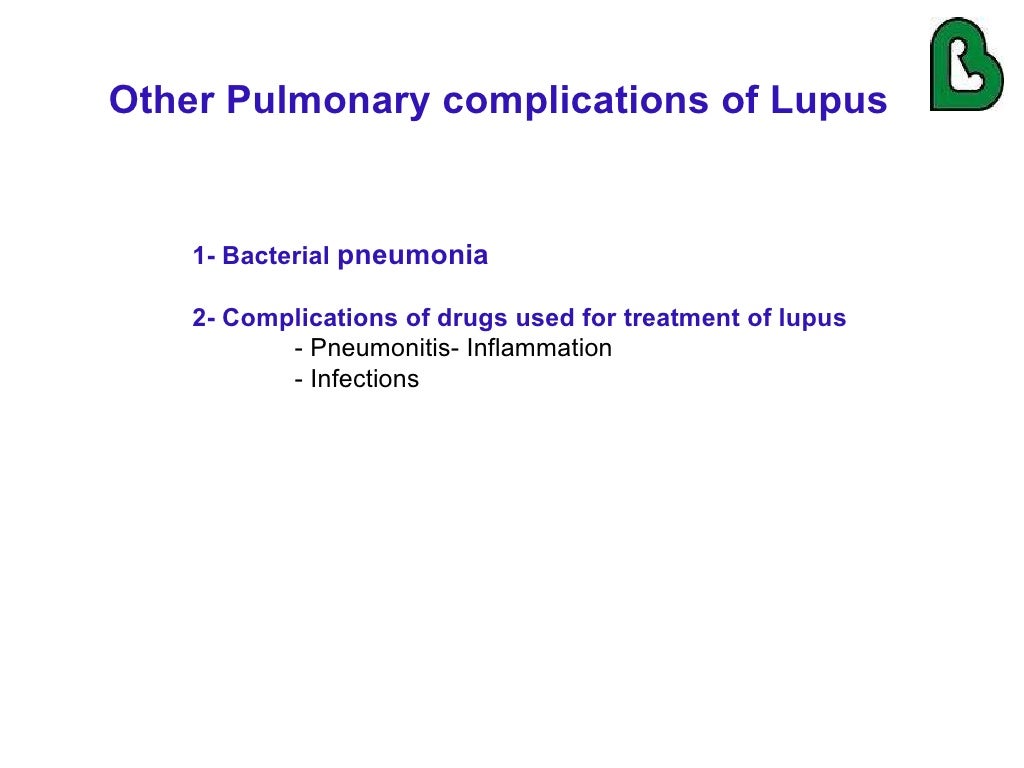 Other Pulmonary complications of Lupus

1- Bacterial pneumonia

2- Complications of drugs used for treatment of lupus
- Pneumonitis- Inflammation
- Infections